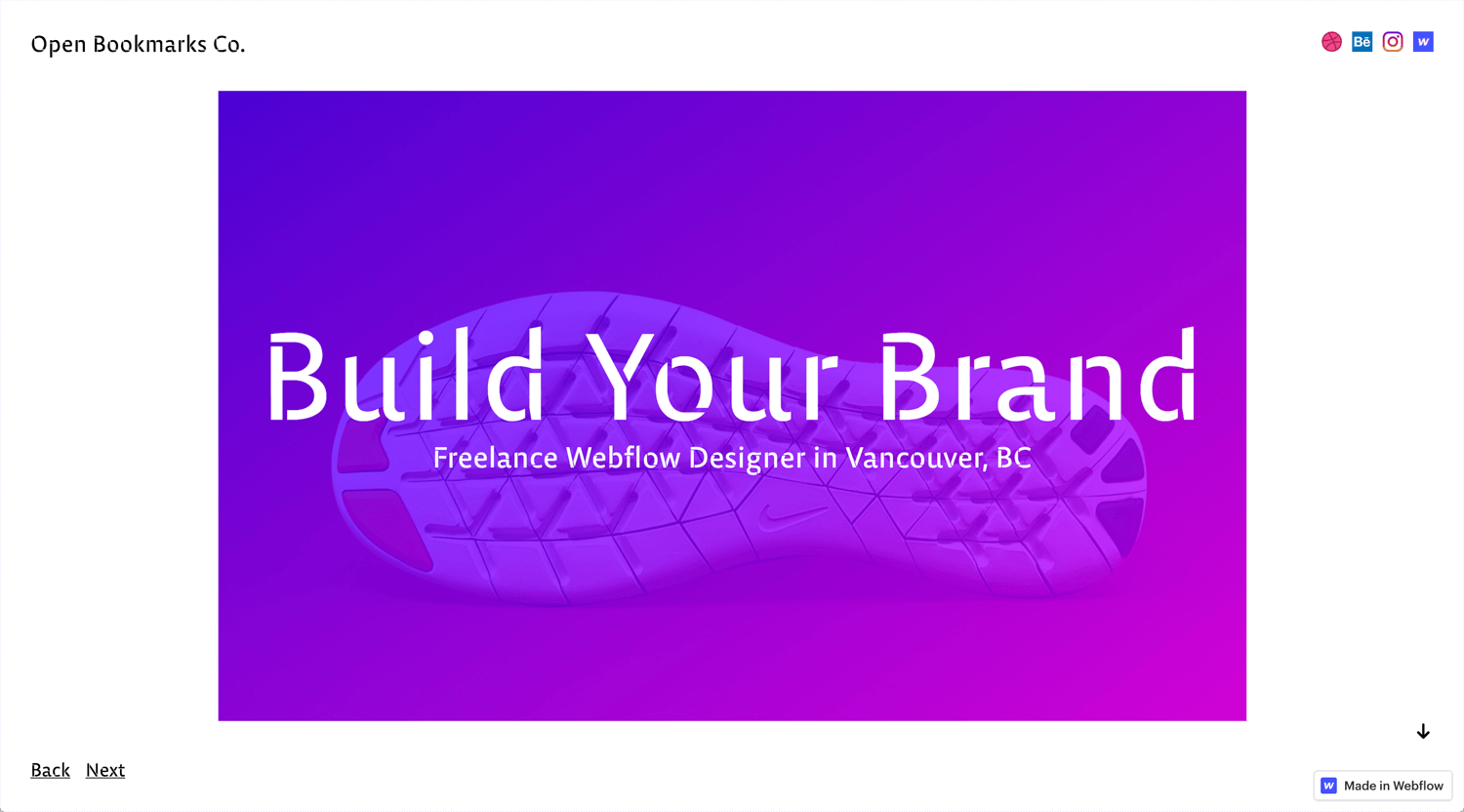 Open Bookmarks Co.

Bē W

Build Your Brand

Freelance Webflow Designer in Vancouver, BC

Back Next

W Made in Webflow